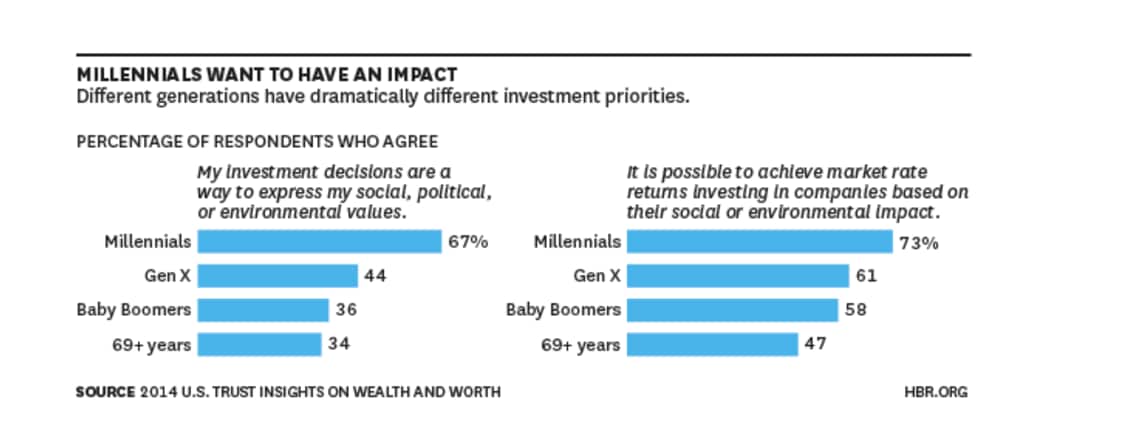 MILLENNIALS WANT TO HAVE AN IMPACT
Different generations have dramatically different investment priorities.

PERCENTAGE OF RESPONDENTS WHO AGREE

My investment decisions are a way to express my social, political, or environmental values.

Millennials 67%
Gen X 44
Baby Boomers 36
69+ years 34

It is possible to achieve market rate returns investing in companies based on their social or environmental impact.

Millennials 73%
Gen X 61
Baby Boomers 58
69+ years 47

SOURCE 2014 U.S. TRUST INSIGHTS ON WEALTH AND WORTH

HBR.ORG